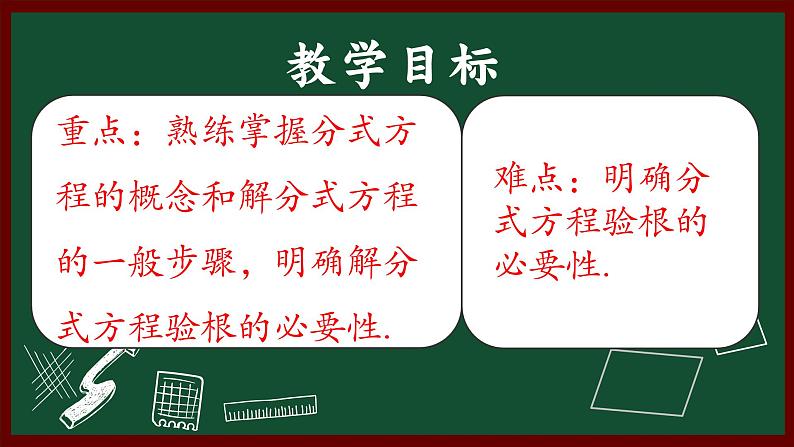 教学目标

重点：熟练掌握分式方程的概念和解分式方程的一般步骤，明确解分式方程验根的必要性.

难点：明确分式方程验根的必要性.